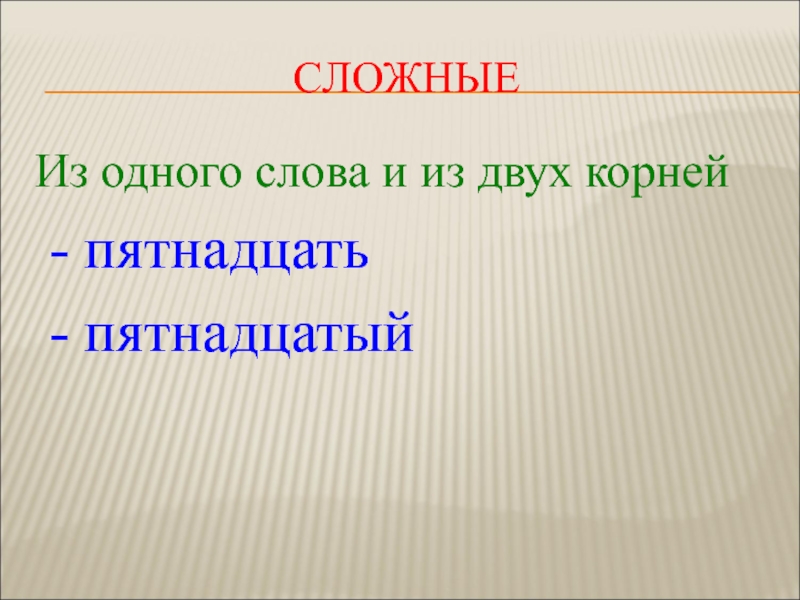 СЛОЖНЫЕ

Из одного слова и из двух корней

- пятнадцать
- пятнадцатый